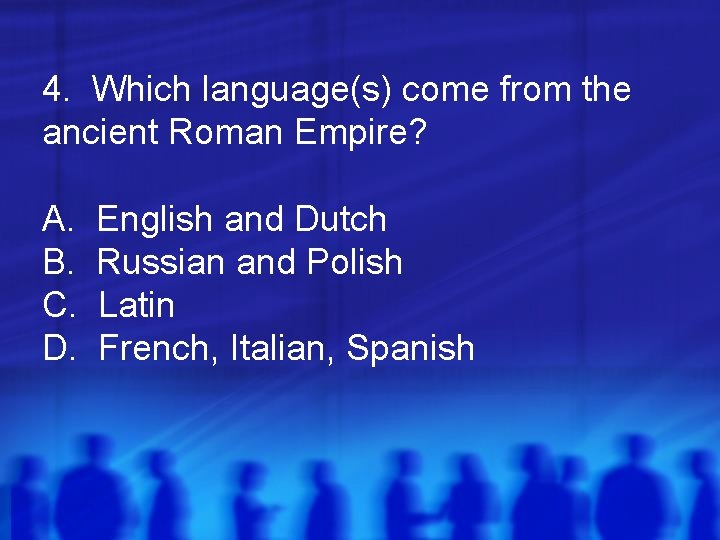 4. Which language(s) come from the ancient Roman Empire?

A. English and Dutch
B. Russian and Polish
C. Latin
D. French, Italian, Spanish